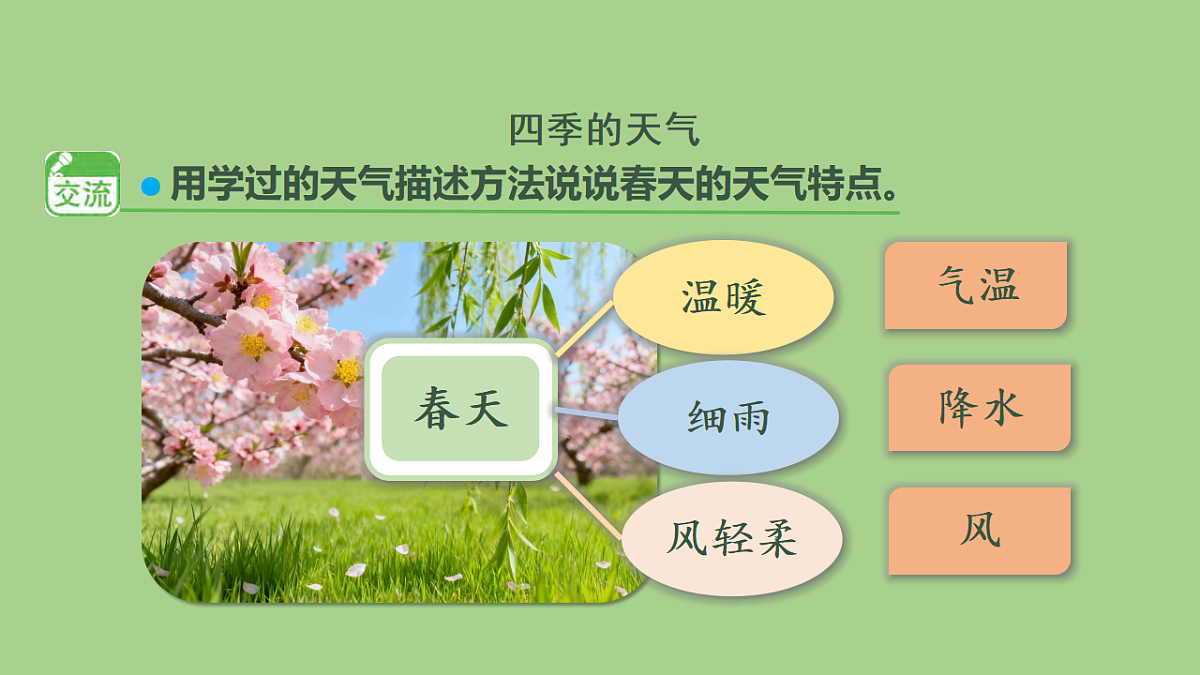 四季的天气

交流

用学过的天气描述方法说说春天的天气特点。

春天

温暖

细雨

风轻柔

气温

降水

风